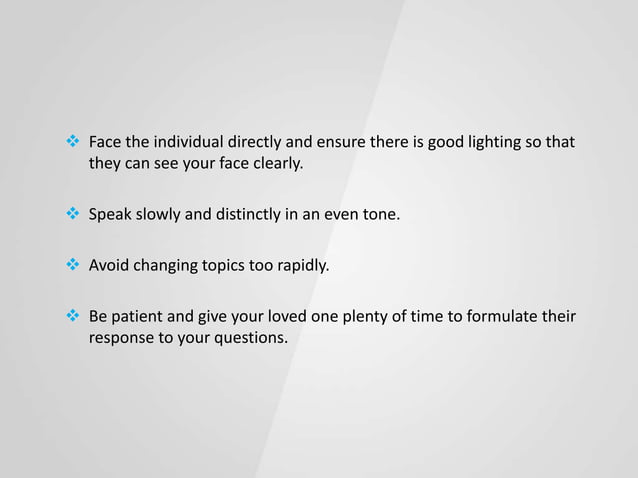 ❖ Face the individual directly and ensure there is good lighting so that they can see your face clearly.

❖ Speak slowly and distinctly in an even tone.

❖ Avoid changing topics too rapidly.

❖ Be patient and give your loved one plenty of time to formulate their response to your questions.